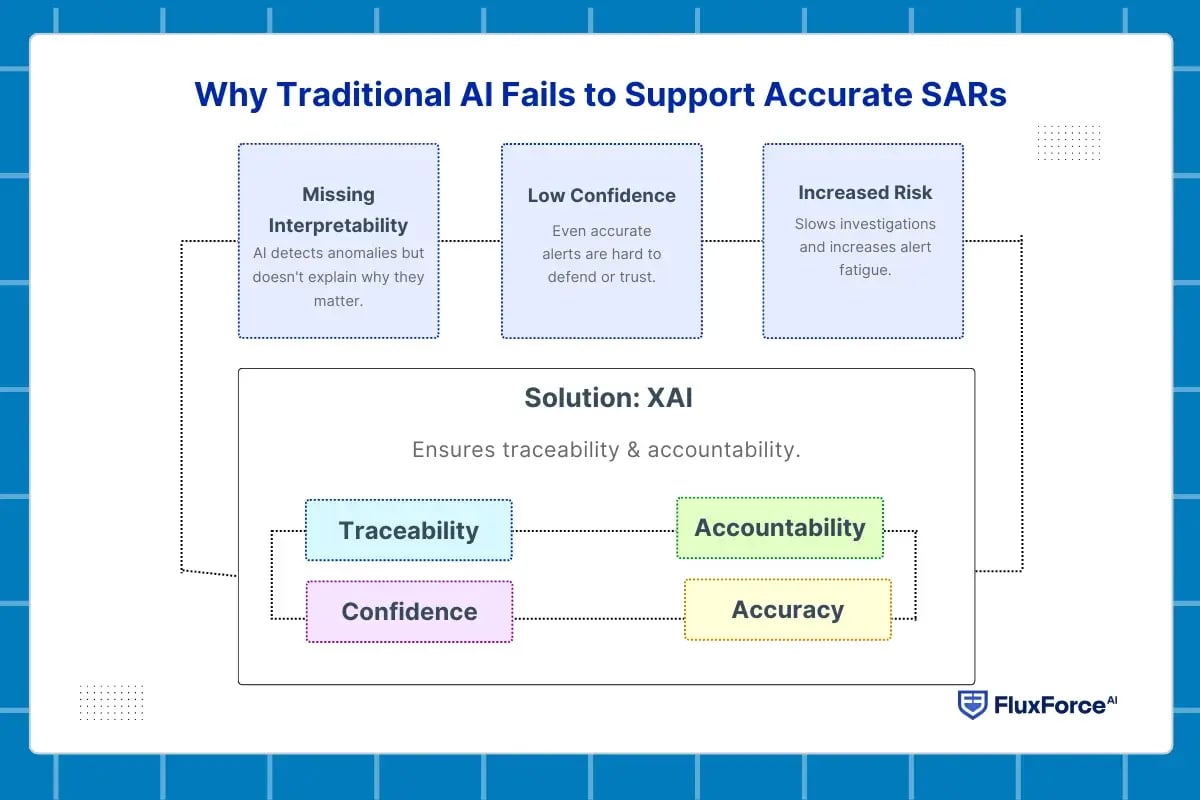 Why Traditional AI Fails to Support Accurate SARs

Missing Interpretability
AI detects anomalies but doesn't explain why they matter.

Low Confidence
Even accurate alerts are hard to defend or trust.

Increased Risk
Slows investigations and increases alert fatigue.

Solution: XAI

Ensures traceability & accountability.

Traceability

Accountability

Confidence

Accuracy

FluxForce AI